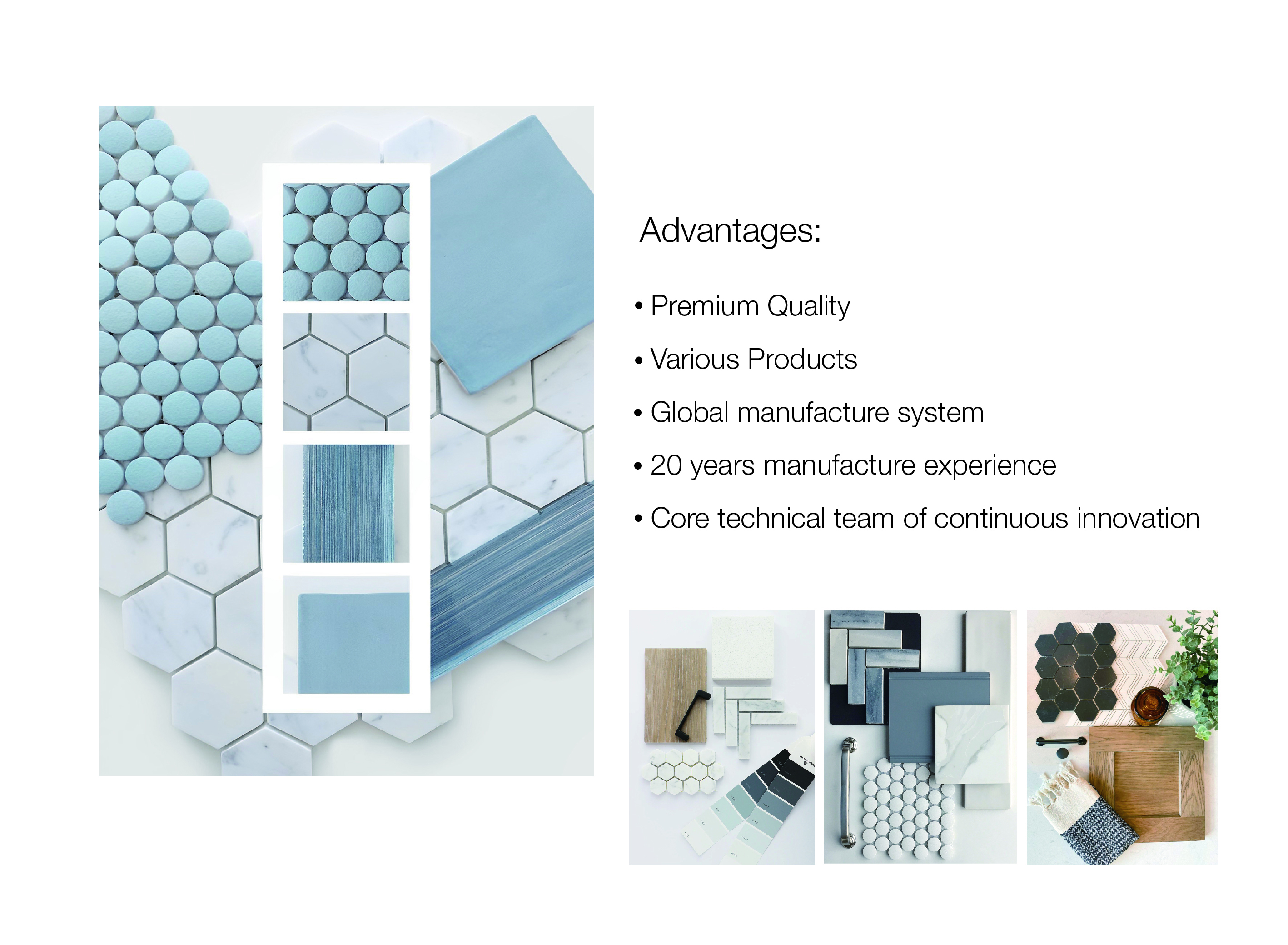 Advantages:

• Premium Quality

• Various Products

• Global manufacture system

• 20 years manufacture experience

• Core technical team of continuous innovation